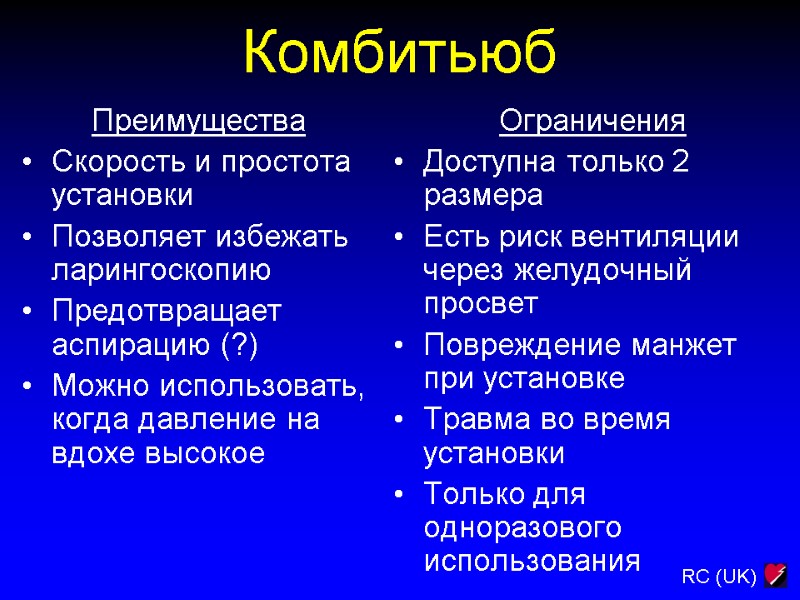 Комбитьюб

Преимущества

• Скорость и простота установки

• Позволяет избежать ларингоскопию

• Предотвращает аспирацию (?)

• Можно использовать, когда давление на вдохе высокое

Ограничения

• Доступна только 2 размера

• Есть риск вентиляции через желудочный просвет

• Повреждение манжет при установке

• Травма во время установки

• Только для одноразового использования

RC (UK)